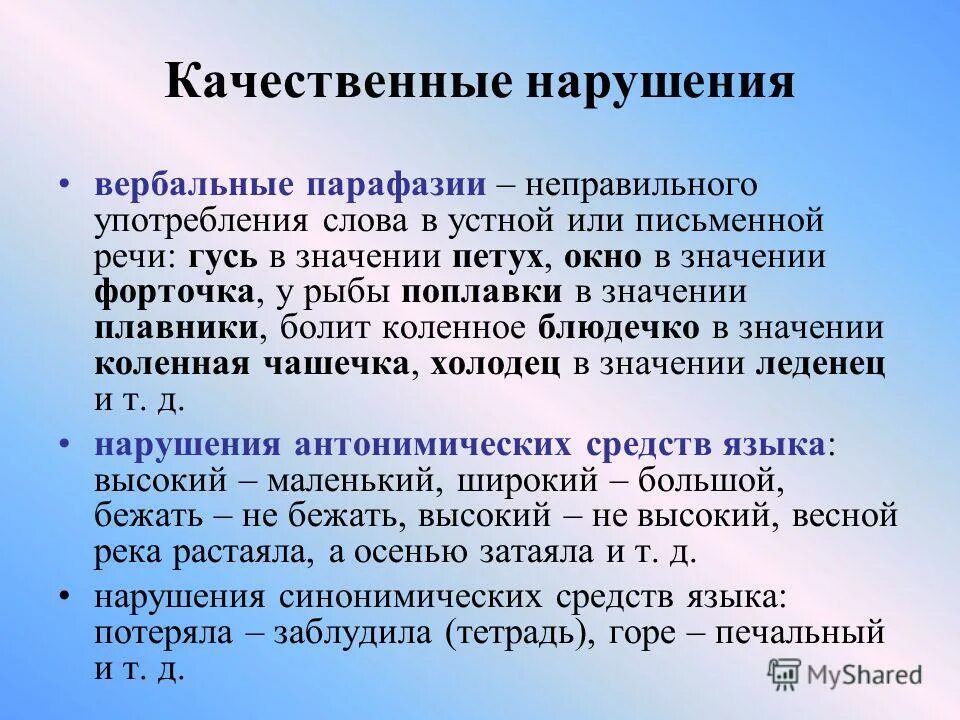 Качественные нарушения

• вербальные парафазии – неправильного употребления слова в устной или письменной речи: гусь в значении петух, окно в значении форточка, у рыбы поплавки в значении плавники, болит коленное блюдечко в значении коленная чашечка, холодец в значении леденец и т. д.

• нарушения антонимических средств языка: высокий – маленький, широкий – большой, бежать – не бежать, высокий – не высокий, весной река растаяла, а осенью затаяла и т. д.

• нарушения синонимических средств языка: потеряла – заблудила (тетрадь), горе – печальный и т. д.

MyShared